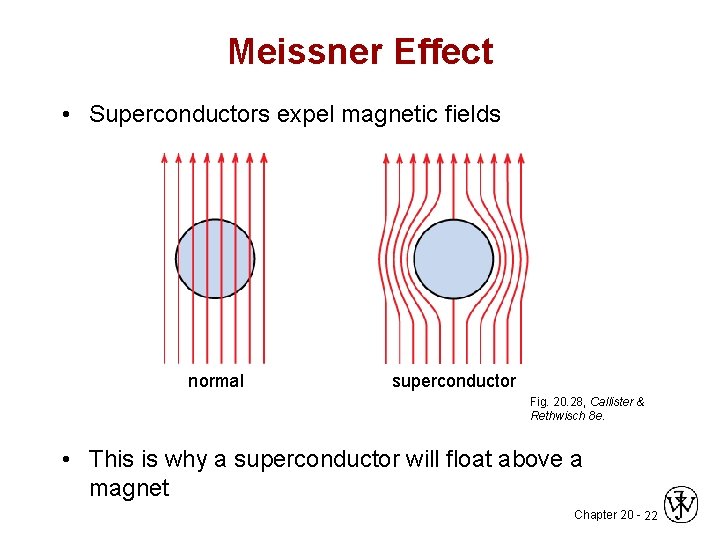 Meissner Effect

• Superconductors expel magnetic fields

normal

superconductor

Fig. 20.28, Callister & Rethwisch 8e.

• This is why a superconductor will float above a magnet

Chapter 20 - 22